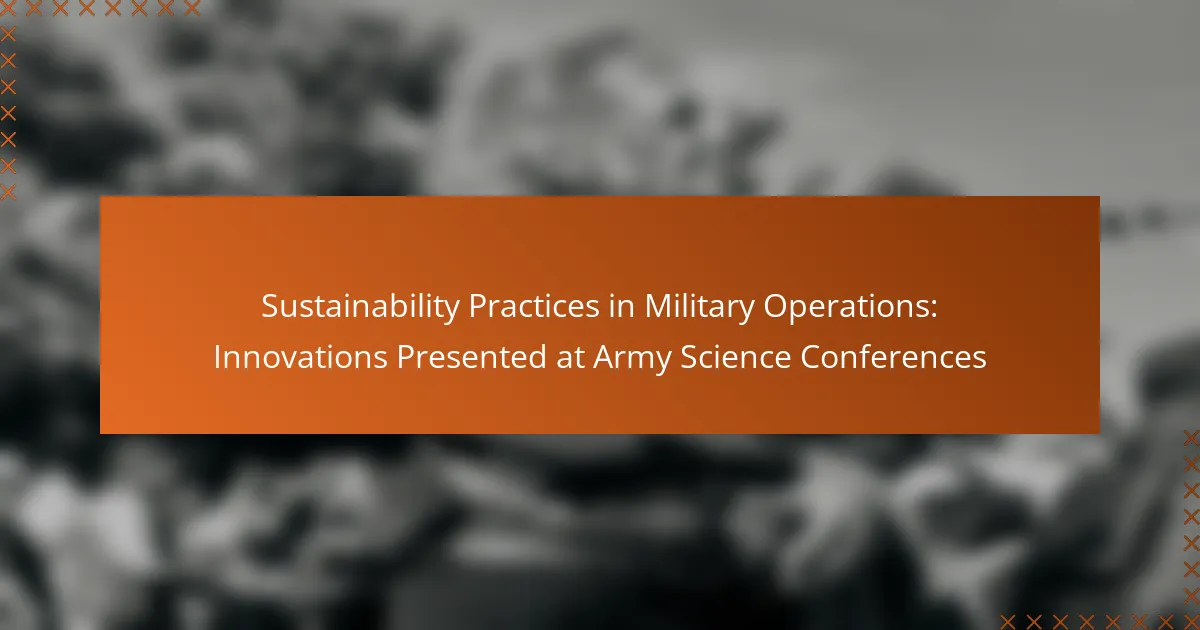 Sustainability Practices in Military Operations: Innovations Presented at Army Science Conferences